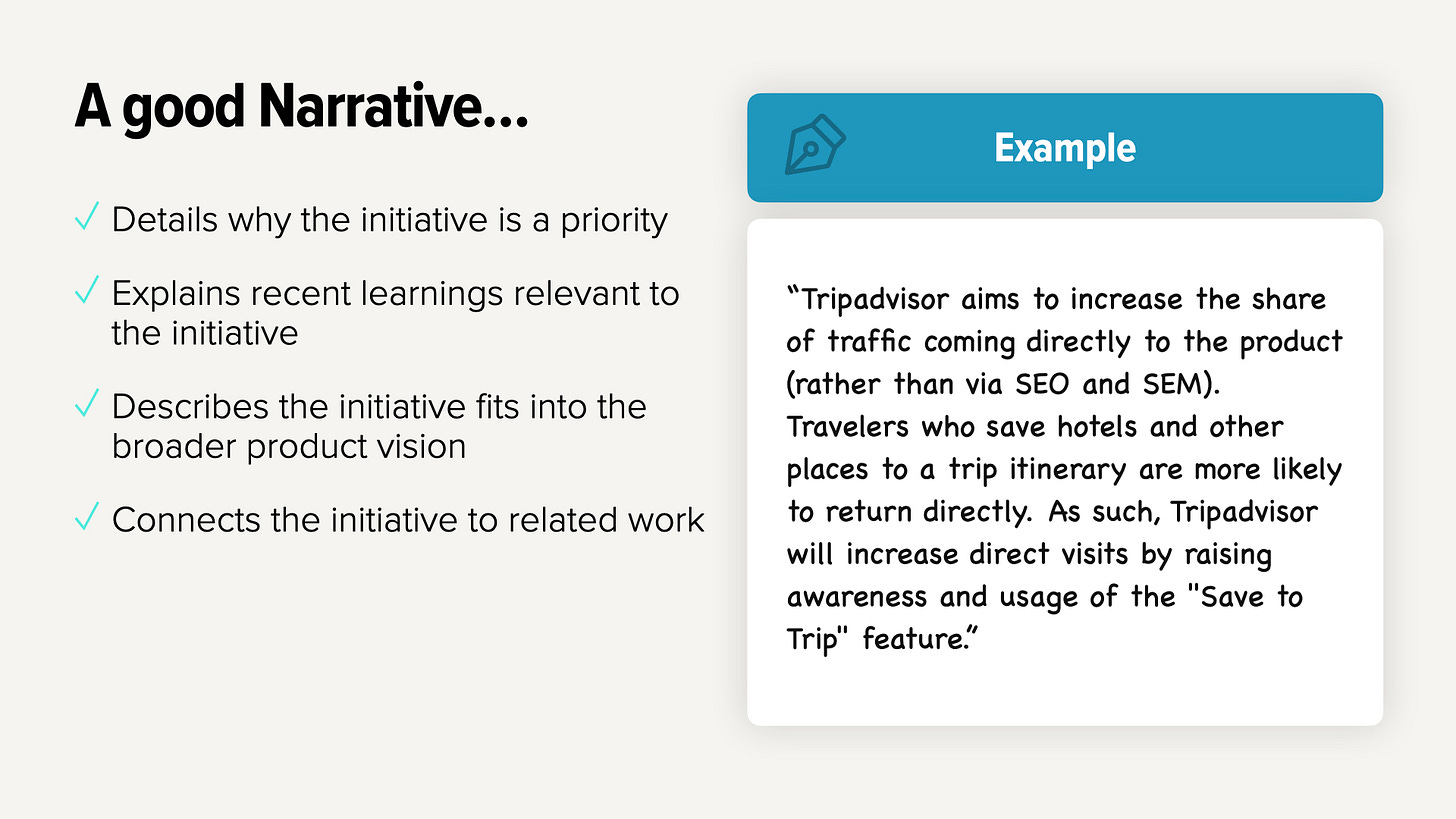 A good Narrative...

✓ Details why the initiative is a priority

✓ Explains recent learnings relevant to the initiative

✓ Describes the initiative fits into the broader product vision

✓ Connects the initiative to related work

Example

“Tripadvisor aims to increase the share of traffic coming directly to the product (rather than via SEO and SEM). Travelers who save hotels and other places to a trip itinerary are more likely to return directly. As such, Tripadvisor will increase direct visits by raising awareness and usage of the "Save to Trip" feature.”